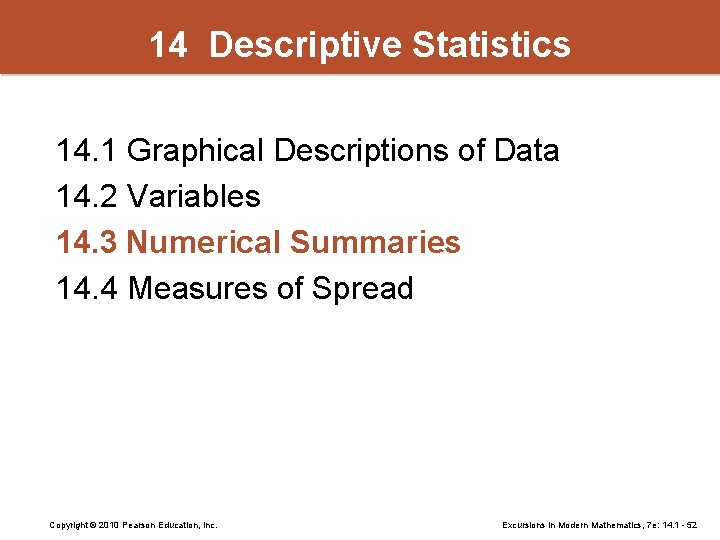 14 Descriptive Statistics

14.1 Graphical Descriptions of Data
14.2 Variables
14.3 Numerical Summaries
14.4 Measures of Spread

Copyright © 2010 Pearson Education, Inc.

Excursions in Modern Mathematics, 7e: 14.1 - 52